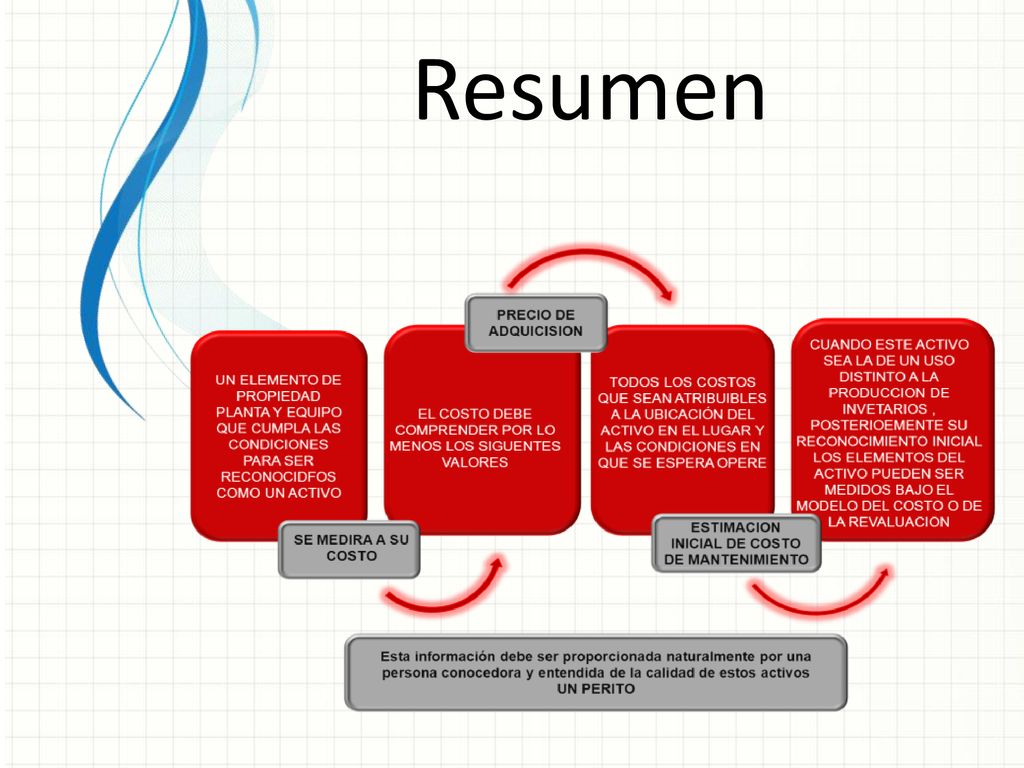 Resumen

UN ELEMENTO DE PROPIEDAD PLANTA Y EQUIPO QUE CUMPLA LAS CONDICIONES PARA SER RECONOCIDFOS COMO UN ACTIVO

SE MEDIRA A SU COSTO

EL COSTO DEBE COMPRENDER POR LO MENOS LOS SIGUENTES VALORES

PRECIO DE ADQUICISION

TODOS LOS COSTOS QUE SEAN ATRIBUIBLES A LA UBICACIÓN DEL ACTIVO EN EL LUGAR Y LAS CONDICIONES EN QUE SE ESPERA OPERE

ESTIMACION INICIAL DE COSTO DE MANTENIMIENTO

CUANDO ESTE ACTIVO SEA LA DE UN USO DISTINTO A LA PRODUCCION DE INVETARIOS , POSTERIOEMENTE SU RECONOCIMIENTO INICIAL LOS ELEMENTOS DEL ACTIVO PUEDEN SER MEDIDOS BAJO EL MODELO DEL COSTO O DE LA REVALUACION

Esta información debe ser proporcionada naturalmente por una persona conocedora y entendida de la calidad de estos activos UN PERITO